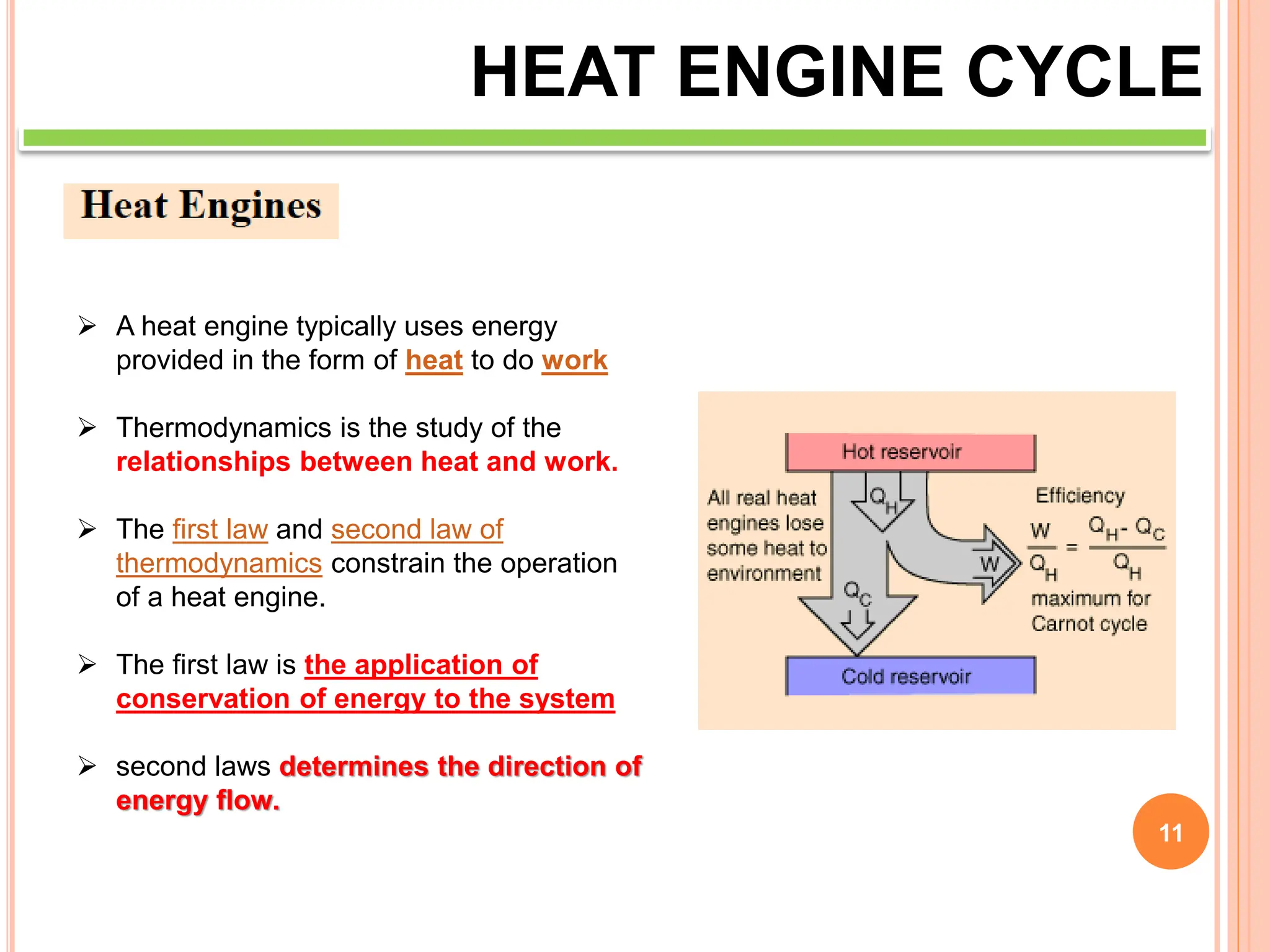 HEAT ENGINE CYCLE

Heat Engines

➢ A heat engine typically uses energy provided in the form of heat to do work

➢ Thermodynamics is the study of the relationships between heat and work.

➢ The first law and second law of thermodynamics constrain the operation of a heat engine.

➢ The first law is the application of conservation of energy to the system

➢ second laws determines the direction of energy flow.

Hot reservoir

All real heat engines lose some heat to environment

$Q_H$

$Q_C$

W

Efficiency

$\frac{W}{Q_H} = \frac{Q_H - Q_C}{Q_H}$

maximum for Carnot cycle

Cold reservoir

11